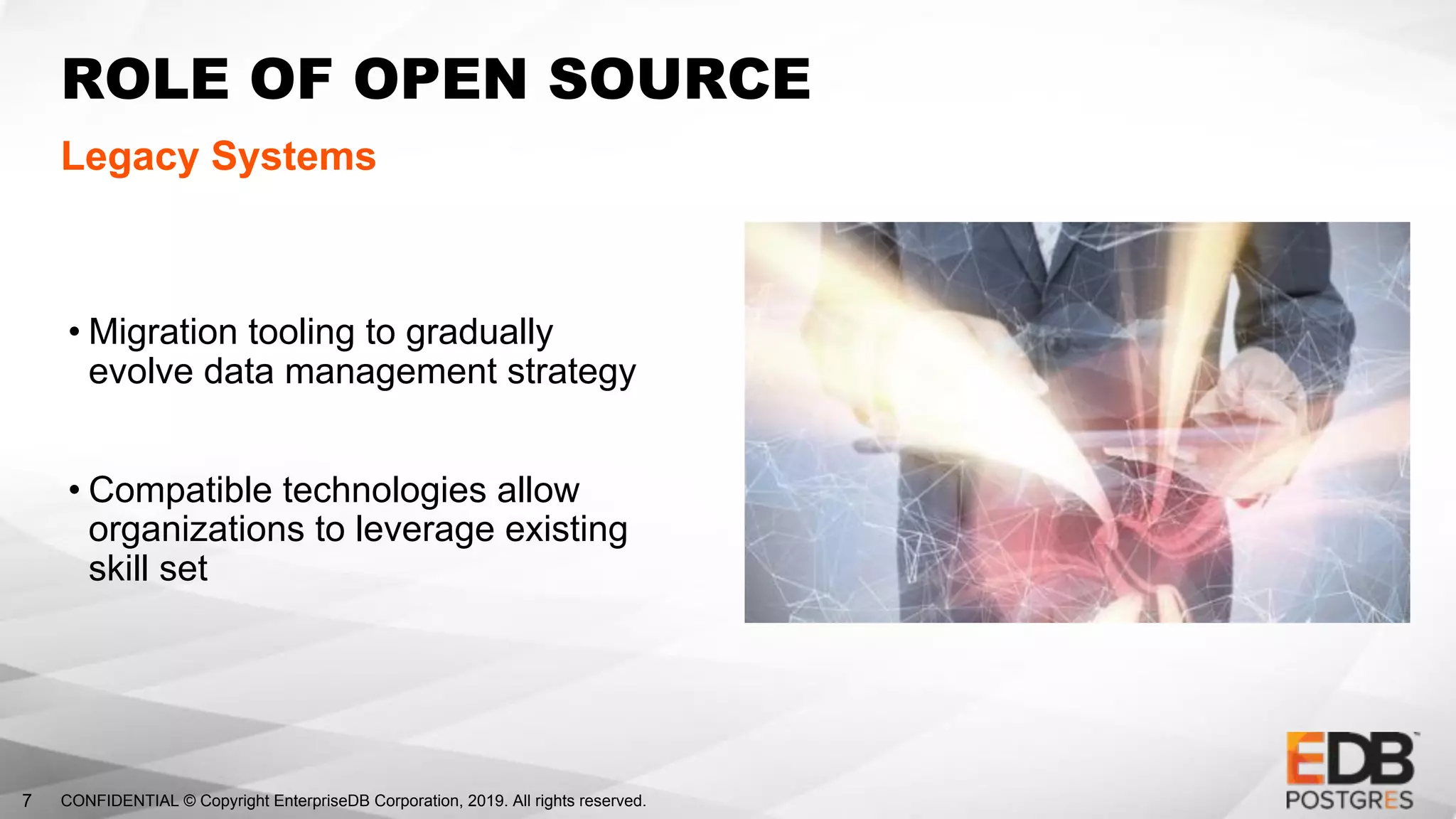 ROLE OF OPEN SOURCE

Legacy Systems

• Migration tooling to gradually evolve data management strategy

• Compatible technologies allow organizations to leverage existing skill set

7 CONFIDENTIAL © Copyright EnterpriseDB Corporation, 2019. All rights reserved.

EDB™
POSTGRES